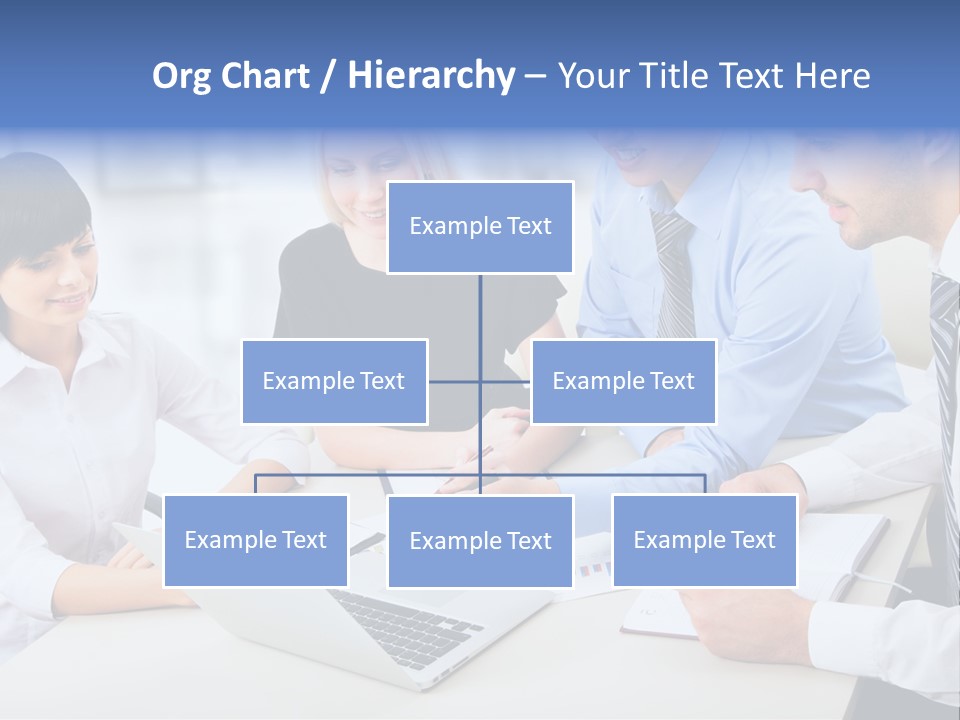 Org Chart / Hierarchy – Your Title Text Here

Example Text

Example Text

Example Text

Example Text

Example Text

Example Text